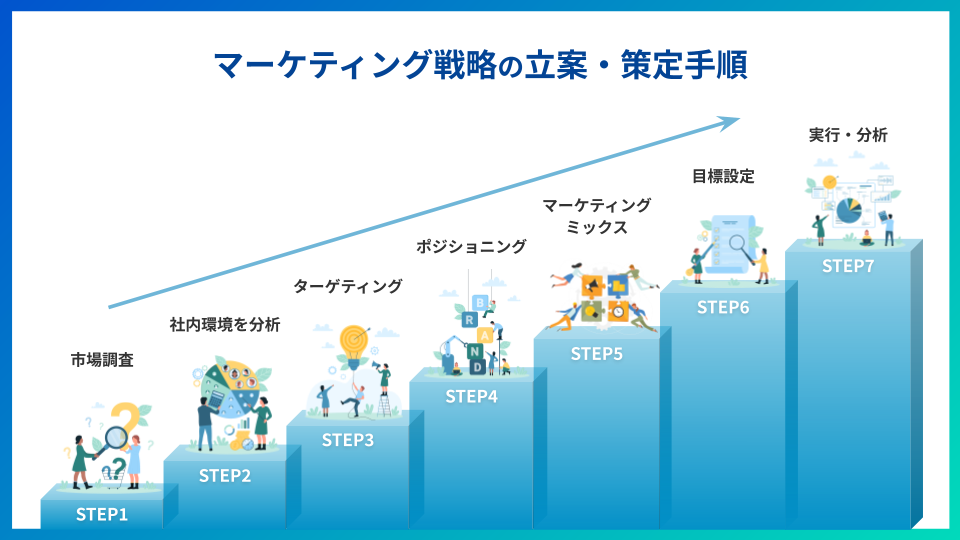 マーケティング戦略の立案・策定手順

市場調査

STEP1

社内環境を分析

STEP2

ターゲティング

STEP3

ポジショニング

B R A N D

STEP4

マーケティングミックス

STEP5

目標設定

STEP6

実行・分析

STEP7